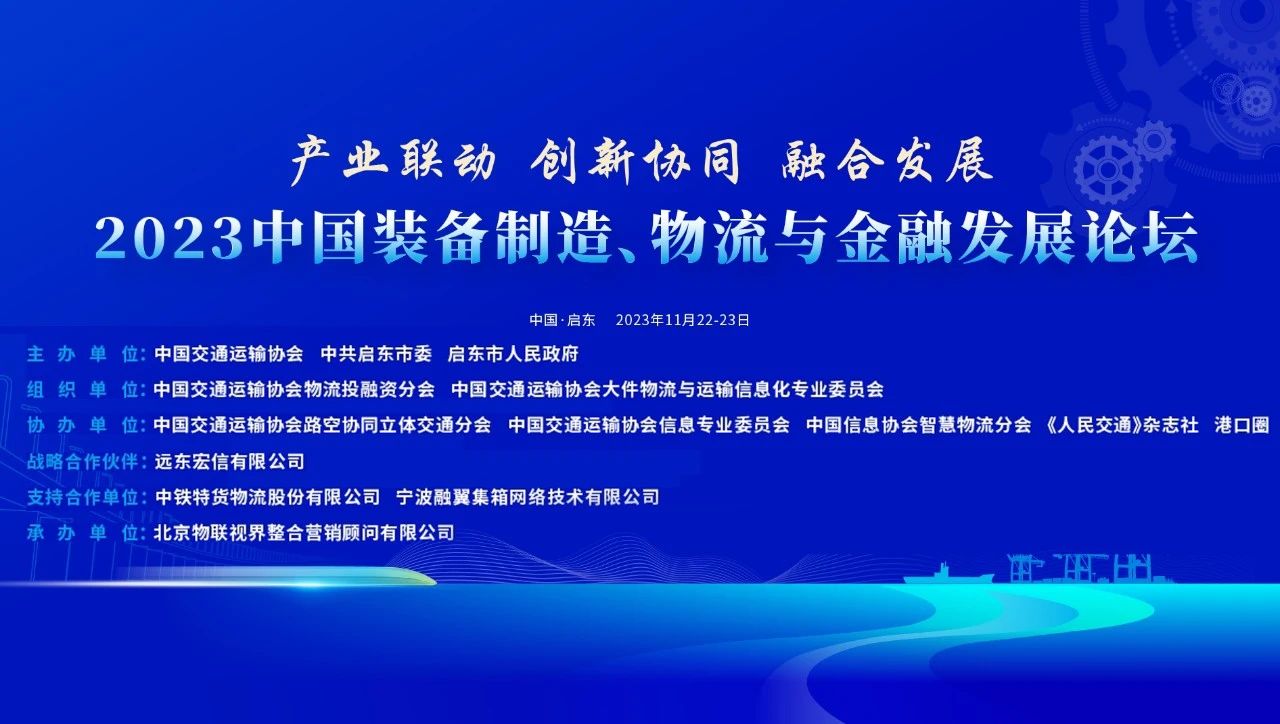 产业联动 创新协同 融合发展
2023中国装备制造、物流与金融发展论坛

中国·启东 2023年11月22-23日

主 办 单 位：中国交通运输协会 中共启东市委 启东市人民政府
组 织 单 位：中国交通运输协会物流投融资分会 中国交通运输协会大件物流与运输信息化专业委员会
协 办 单 位：中国交通运输协会路空协同立体交通分会 中国交通运输协会信息专业委员会 中国信息协会智慧物流分会 《人民交通》杂志社 港口圈
战略合作伙伴：远东宏信有限公司
支持合作单位：中铁特货物流股份有限公司 宁波融翼集箱网络技术有限公司
承 办 单 位：北京物联视界整合营销顾问有限公司